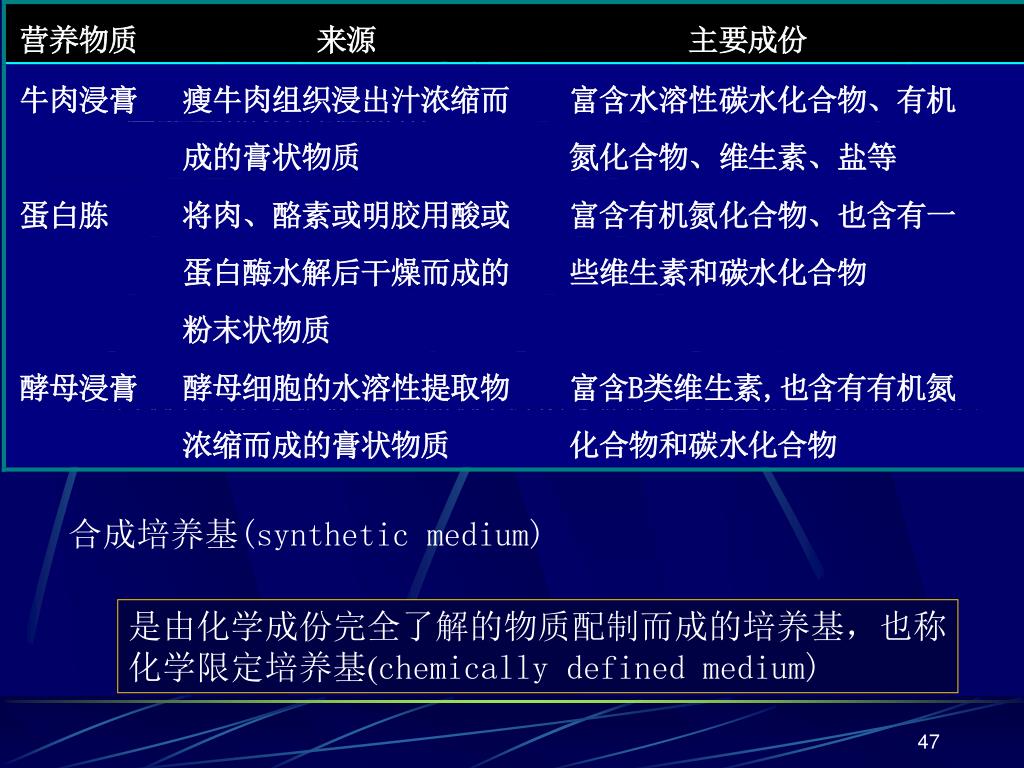 | 营养物质 | 来源 | 主要成份 |
|---|---|---|
| 牛肉浸膏 | 瘦牛肉组织浸出汁浓缩而成的膏状物质 | 富含水溶性碳水化合物、有机氮化合物、维生素、盐等 |
| 蛋白胨 | 将肉、酪素或明胶用酸或蛋白酶水解后干燥而成的粉末状物质 | 富含有机氮化合物、也含有一些维生素和碳水化合物 |
| 酵母浸膏 | 酵母细胞的水溶性提取物浓缩而成的膏状物质 | 富含B类维生素，也含有有机氮化合物和碳水化合物 |

合成培养基(synthetic medium)

是由化学成份完全了解的物质配制而成的培养基，也称化学限定培养基(chemically defined medium)

47